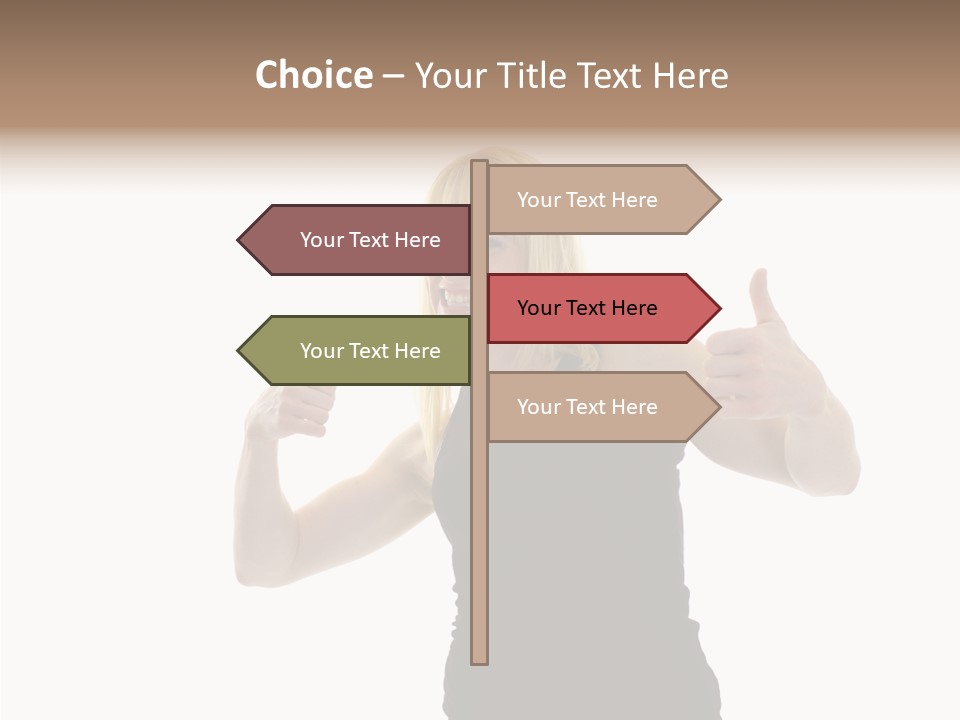 Choice – Your Title Text Here

Your Text Here

Your Text Here

Your Text Here

Your Text Here

Your Text Here